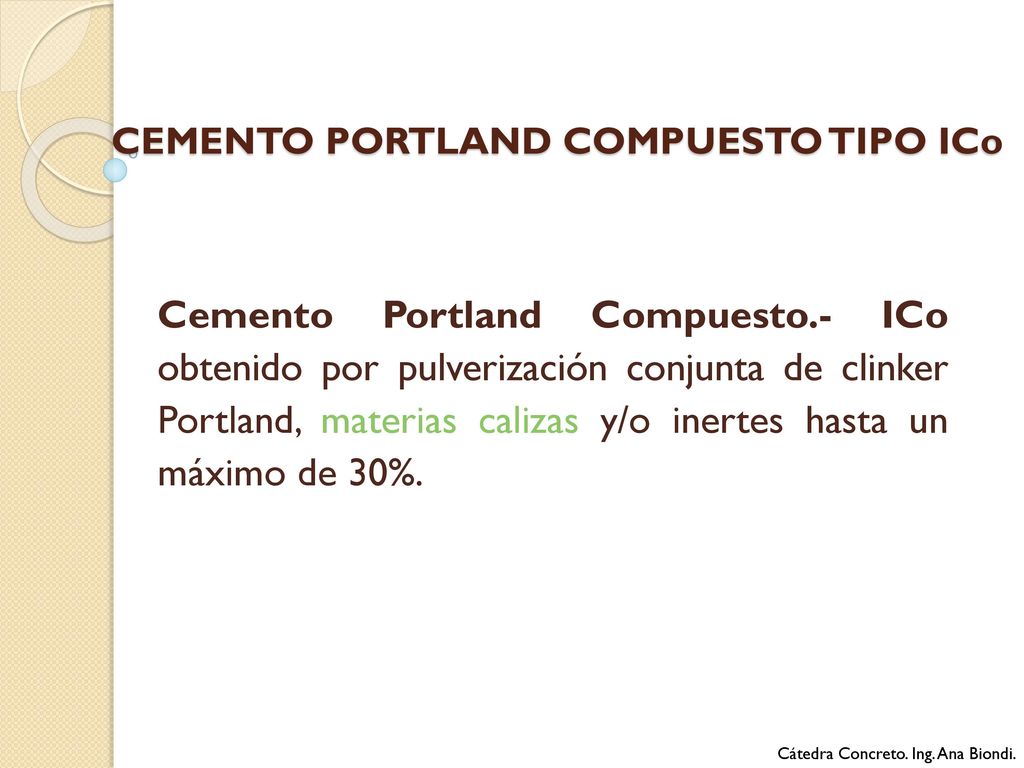 CEMENTO PORTLAND COMPUESTO TIPO ICo

Cemento Portland Compuesto.- ICo obtenido por pulverización conjunta de clinker Portland, materias calizas y/o inertes hasta un máximo de 30%.

Cátedra Concreto. Ing. Ana Biondi.